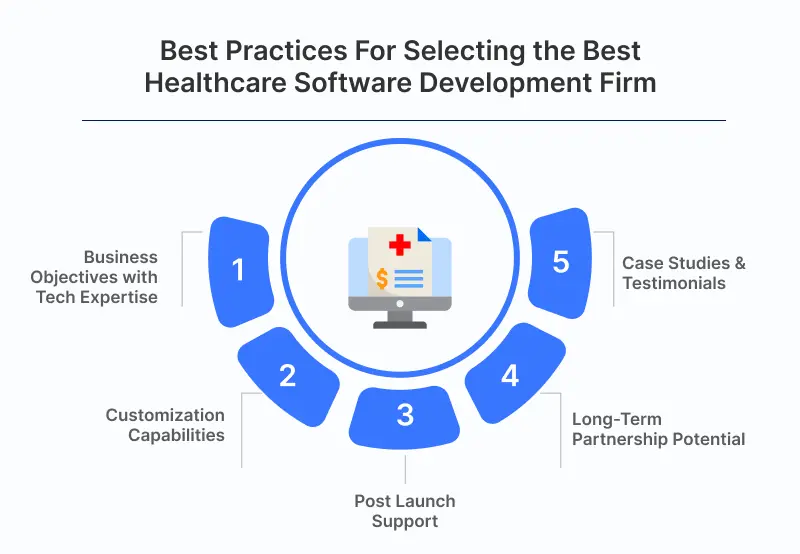 Best Practices For Selecting the Best Healthcare Software Development Firm

1
Business Objectives with Tech Expertise

2
Customization Capabilities

3
Post Launch Support

4
Long-Term Partnership Potential

5
Case Studies & Testimonials

$